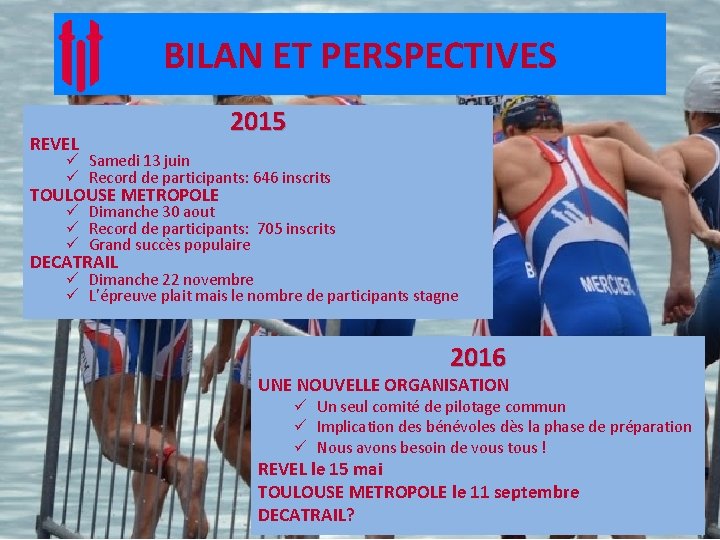 BILAN ET PERSPECTIVES

2015

REVEL
✓ Samedi 13 juin
✓ Record de participants: 646 inscrits
TOULOUSE METROPOLE
✓ Dimanche 30 aout
✓ Record de participants: 705 inscrits
✓ Grand succès populaire
DECATRAIL
✓ Dimanche 22 novembre
✓ L'épreuve plait mais le nombre de participants stagne

MERCIER

2016

UNE NOUVELLE ORGANISATION
✓ Un seul comité de pilotage commun
✓ Implication des bénévoles dès la phase de préparation
✓ Nous avons besoin de vous tous !
REVEL le 15 mai
TOULOUSE METROPOLE le 11 septembre
DECATRAIL?